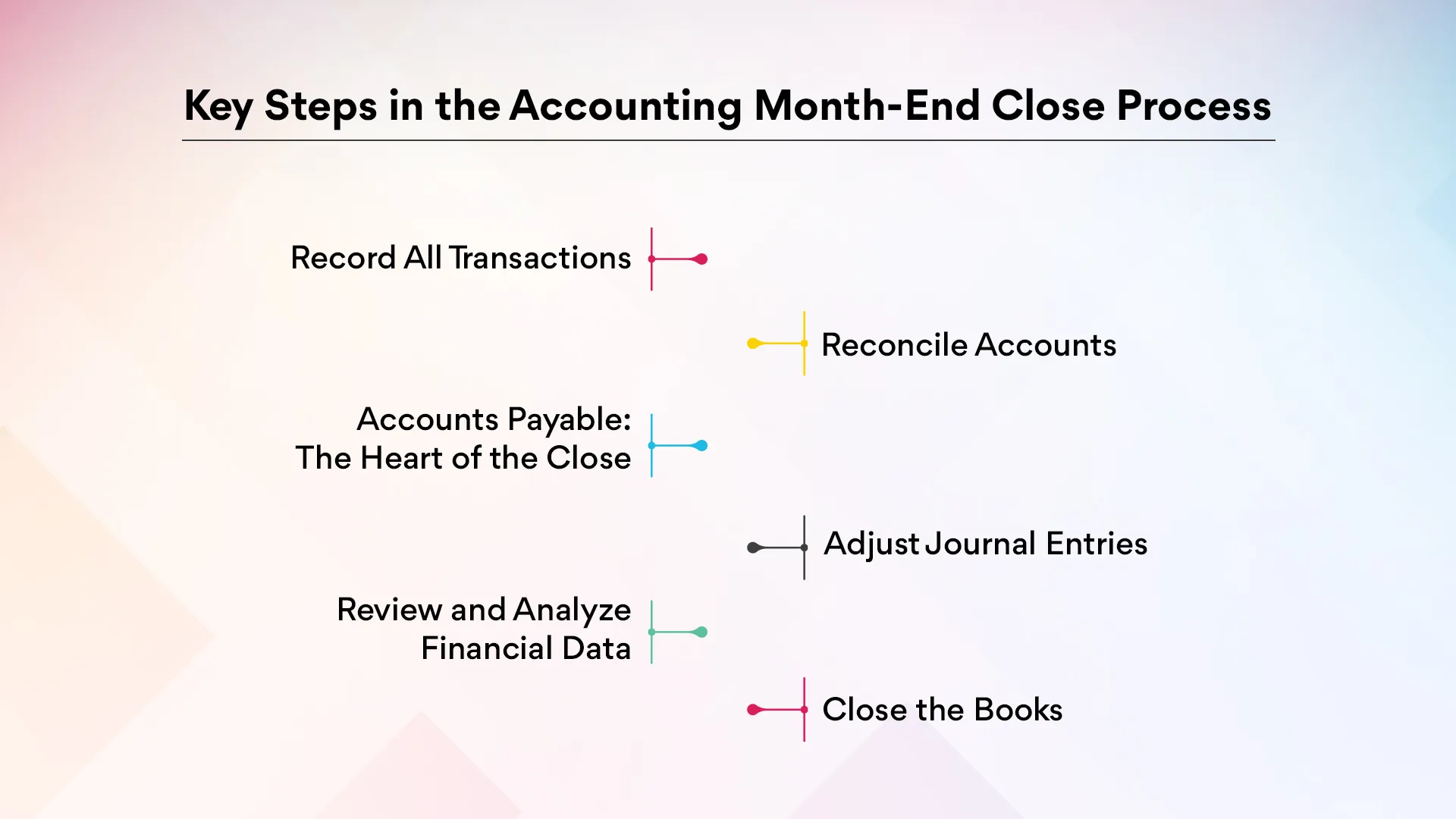 Key Steps in the Accounting Month-End Close Process

Record All Transactions

Reconcile Accounts

Accounts Payable: The Heart of the Close

Adjust Journal Entries

Review and Analyze Financial Data

Close the Books